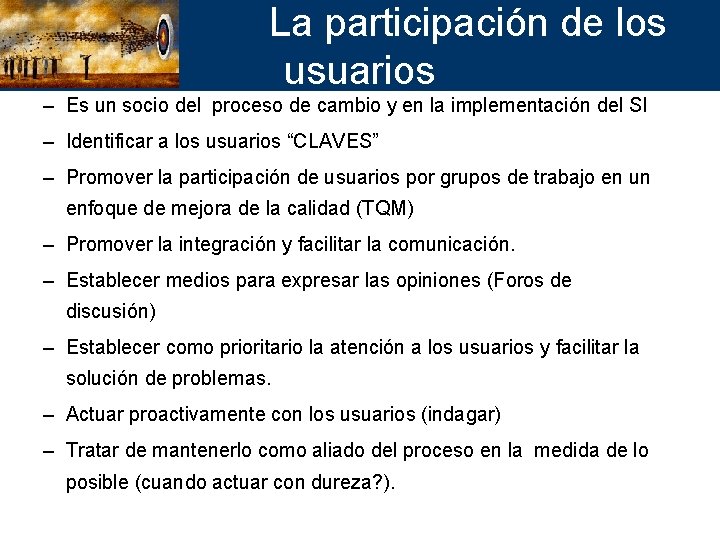 La participación de los usuarios

– Es un socio del proceso de cambio y en la implementación del SI
– Identificar a los usuarios “CLAVES”
– Promover la participación de usuarios por grupos de trabajo en un enfoque de mejora de la calidad (TQM)
– Promover la integración y facilitar la comunicación.
– Establecer medios para expresar las opiniones (Foros de discusión)
– Establecer como prioritario la atención a los usuarios y facilitar la solución de problemas.
– Actuar proactivamente con los usuarios (indagar)
– Tratar de mantenerlo como aliado del proceso en la medida de lo posible (cuando actuar con dureza?).